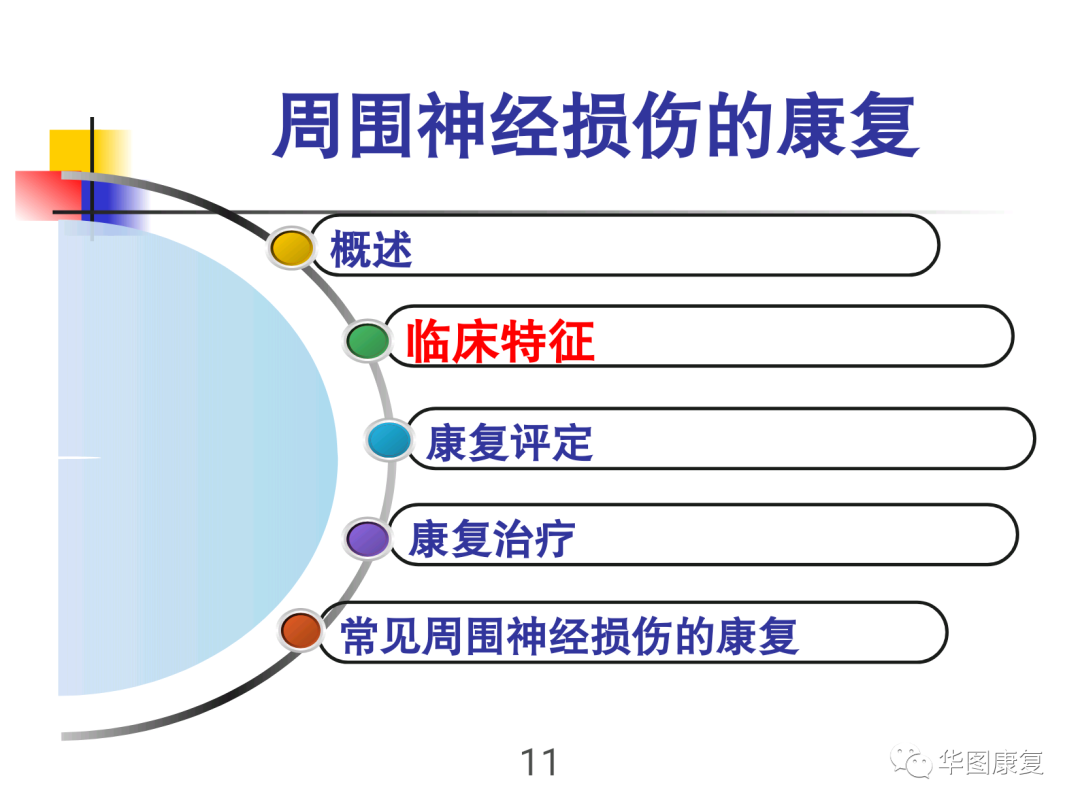 周围神经损伤的康复

概述

临床特征

康复评定

康复治疗

常见周围神经损伤的康复

11

华图康复